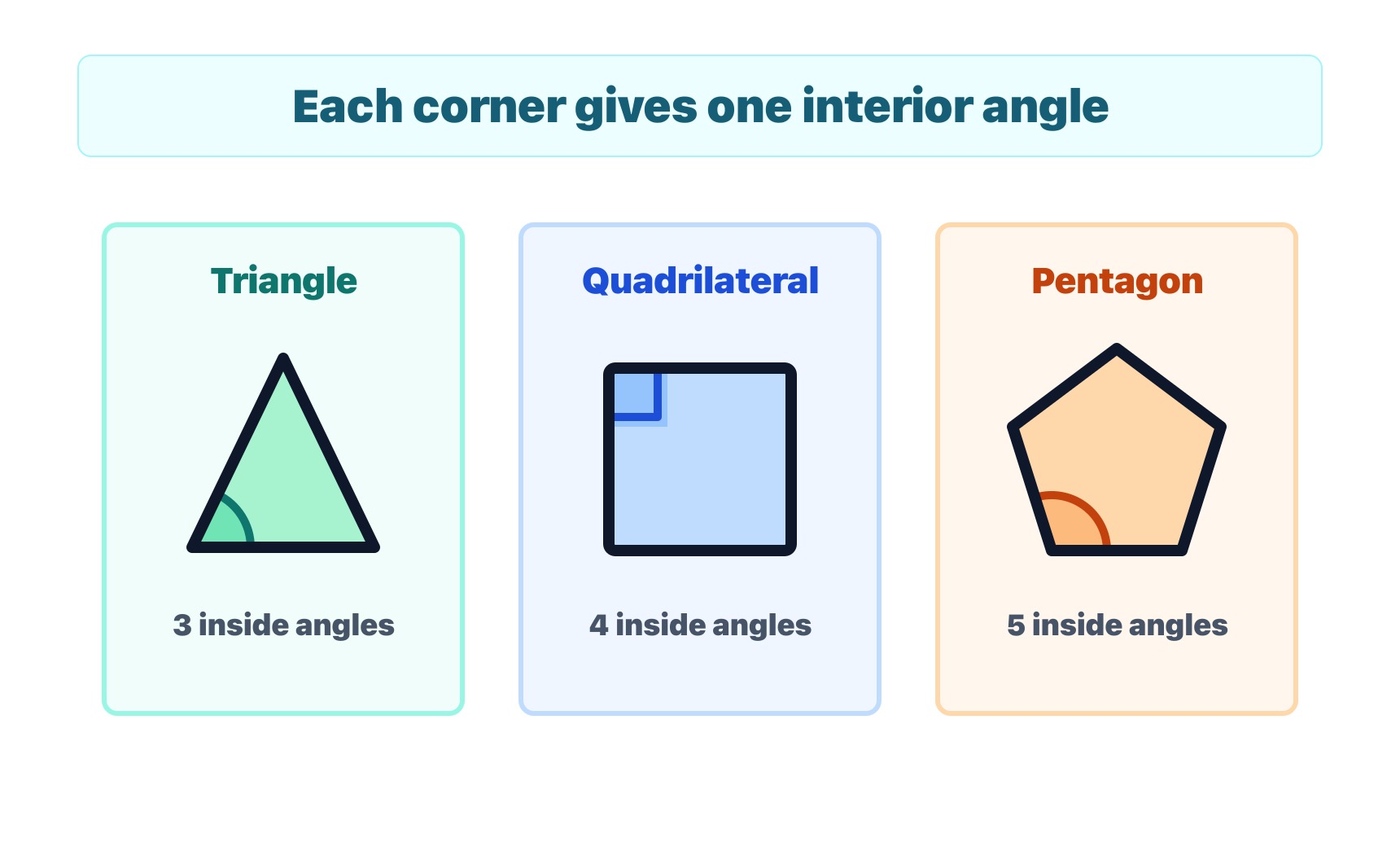 Each corner gives one interior angle

Triangle

3 inside angles

Quadrilateral

4 inside angles

Pentagon

5 inside angles